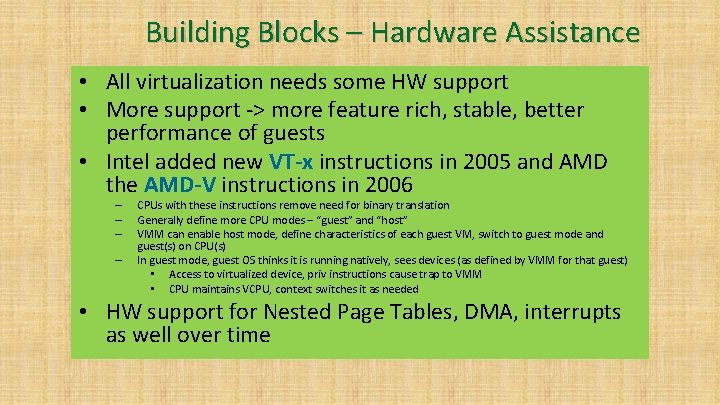 Building Blocks – Hardware Assistance

• All virtualization needs some HW support
• More support -> more feature rich, stable, better performance of guests
• Intel added new VT-x instructions in 2005 and AMD the AMD-V instructions in 2006
– CPUs with these instructions remove need for binary translation
– Generally define more CPU modes – "guest" and "host"
– VMM can enable host mode, define characteristics of each guest VM, switch to guest mode and guest(s) on CPU(s)
– In guest mode, guest OS thinks it is running natively, sees devices (as defined by VMM for that guest)
▪ Access to virtualized device, priv instructions cause trap to VMM
▪ CPU maintains VCPU, context switches it as needed
• HW support for Nested Page Tables, DMA, interrupts as well over time